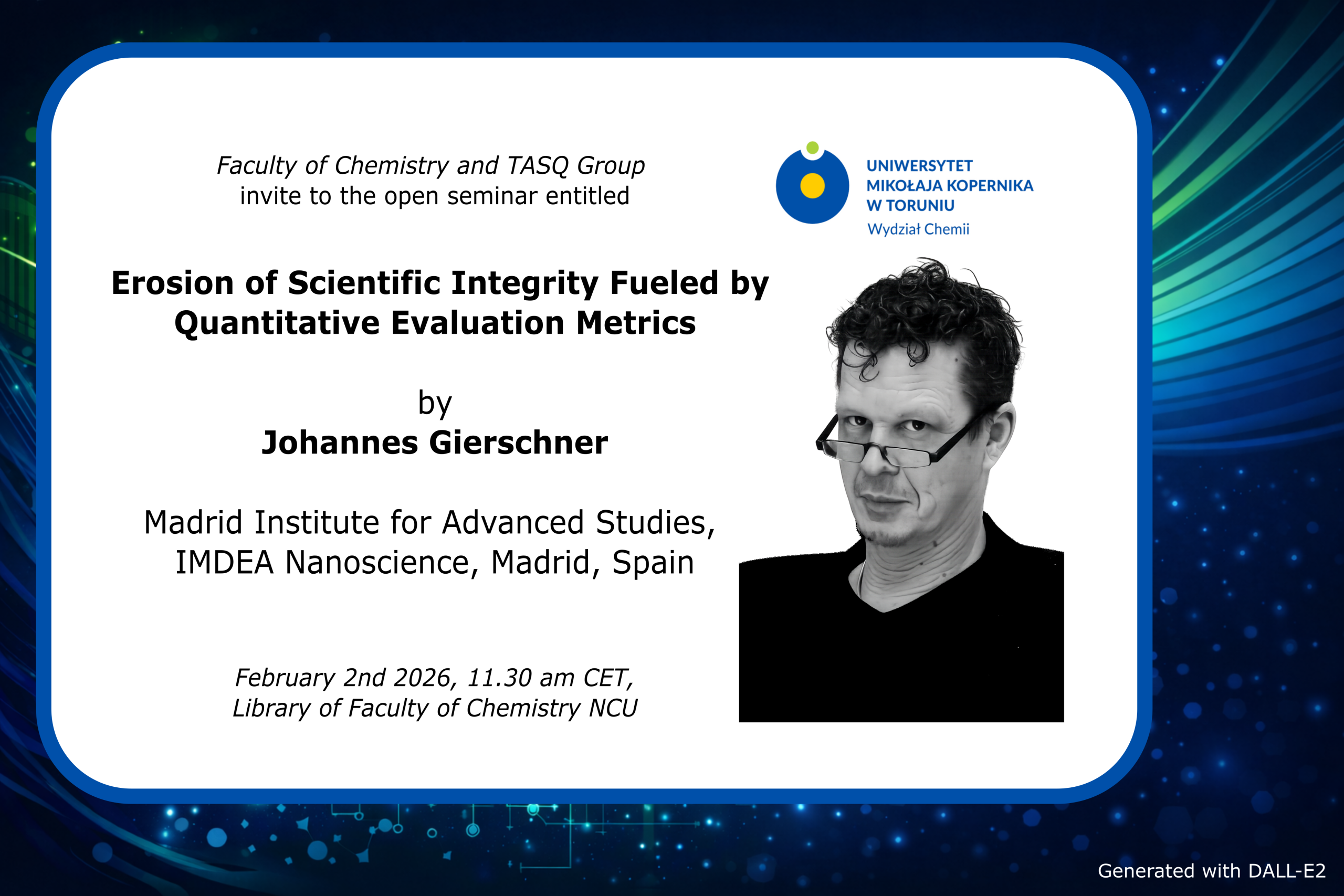 Faculty of Chemistry and TASQ Group
invite to the open seminar entitled

UNIWERSYTET
MIKOŁAJA KOPERNIKA
W TORUNIU
Wydział Chemii

Erosion of Scientific Integrity Fueled by Quantitative Evaluation Metrics

by
Johannes Gierschner

Madrid Institute for Advanced Studies, IMDEA Nanoscience, Madrid, Spain

February 2nd 2026, 11.30 am CET,
Library of Faculty of Chemistry NCU

Generated with DALL-E2